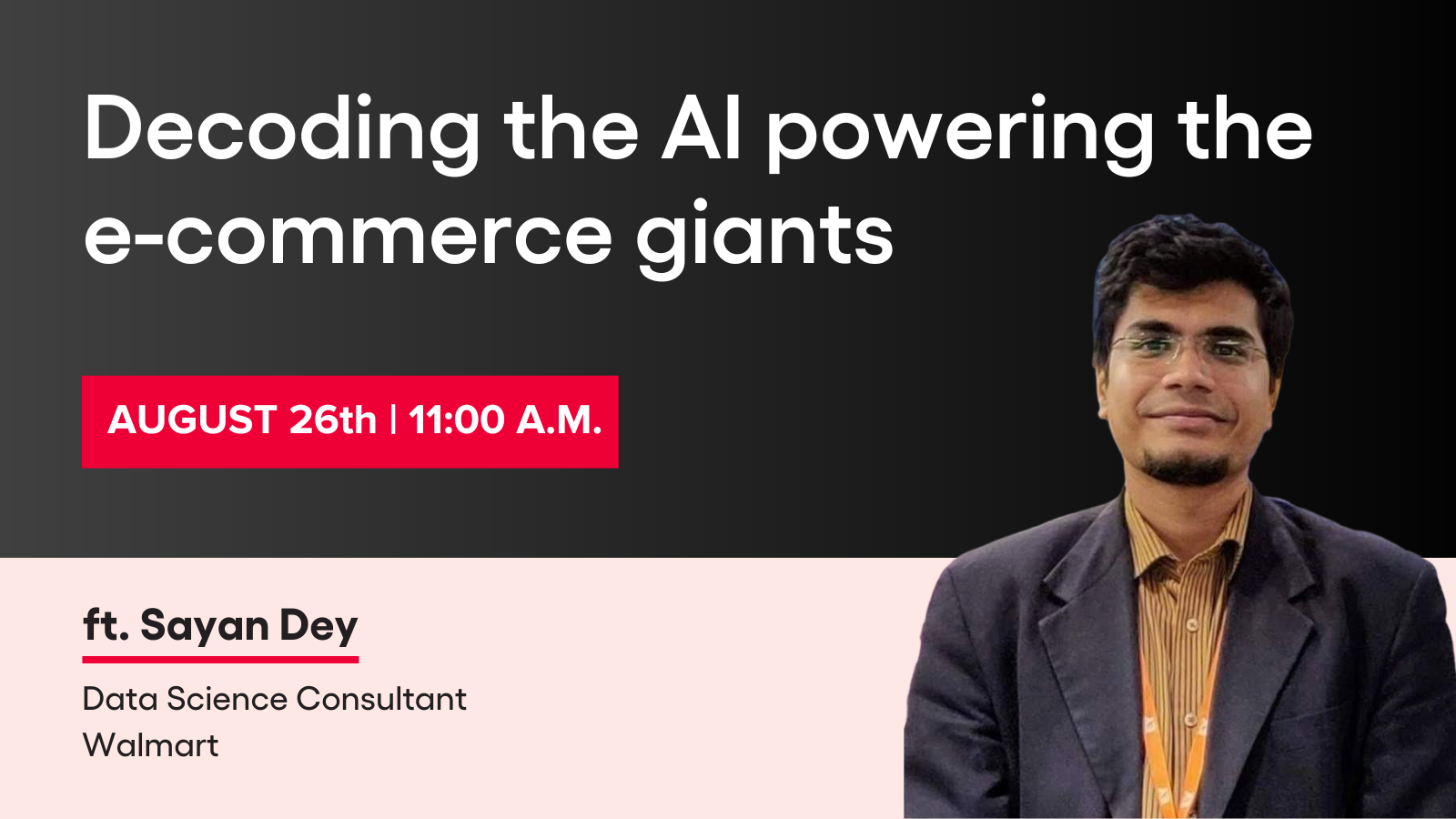 Decoding the AI powering the e-commerce giants

AUGUST 26th | 11:00 A.M.

ft. Sayan Dey

Data Science Consultant
Walmart